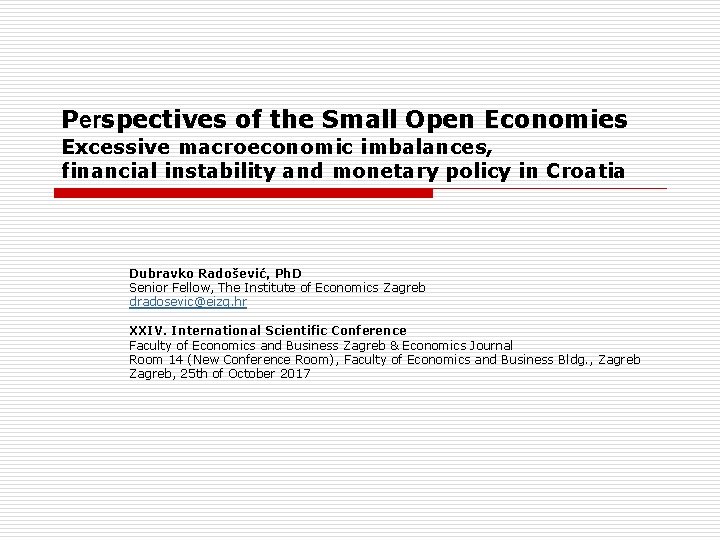 Perspectives of the Small Open Economies
Excessive macroeconomic imbalances, financial instability and monetary policy in Croatia

Dubravko Radošević, PhD
Senior Fellow, The Institute of Economics Zagreb
dradosevic@eizg.hr

XXIV. International Scientific Conference
Faculty of Economics and Business Zagreb & Economics Journal
Room 14 (New Conference Room), Faculty of Economics and Business Bldg., Zagreb
Zagreb, 25th of October 2017